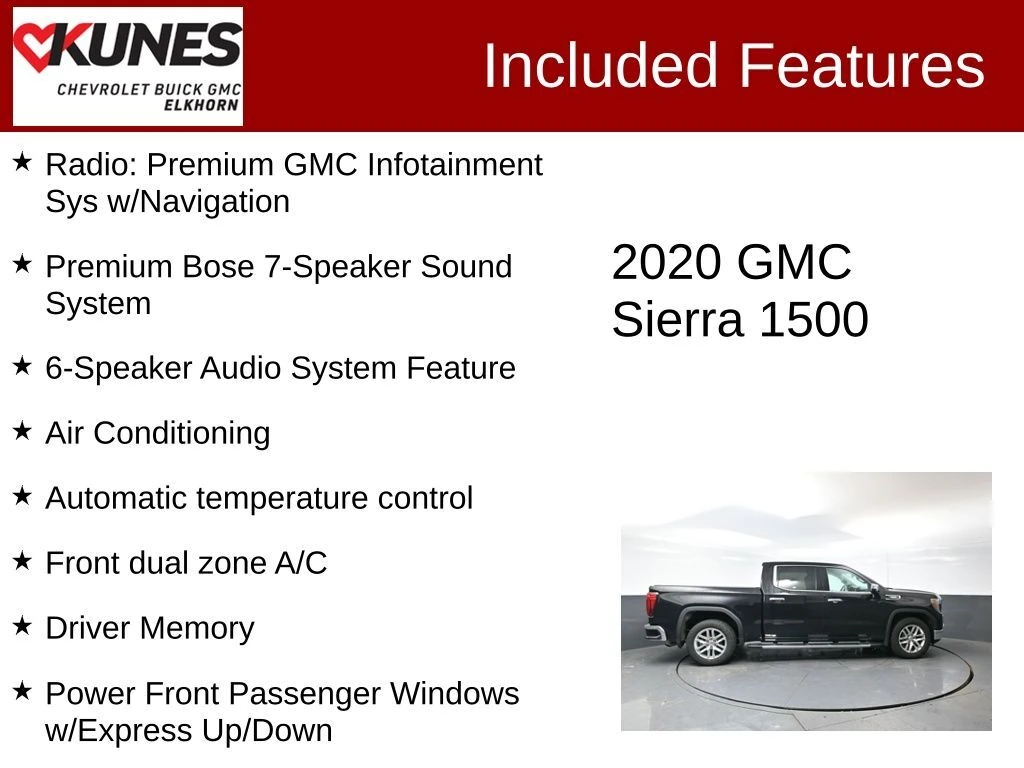 KUNES
CHEVROLET BUICK GMC
ELKHORN

Included Features

★ Radio: Premium GMC Infotainment Sys w/Navigation

★ Premium Bose 7-Speaker Sound System

★ 6-Speaker Audio System Feature

★ Air Conditioning

★ Automatic temperature control

★ Front dual zone A/C

★ Driver Memory

★ Power Front Passenger Windows w/Express Up/Down

2020 GMC Sierra 1500